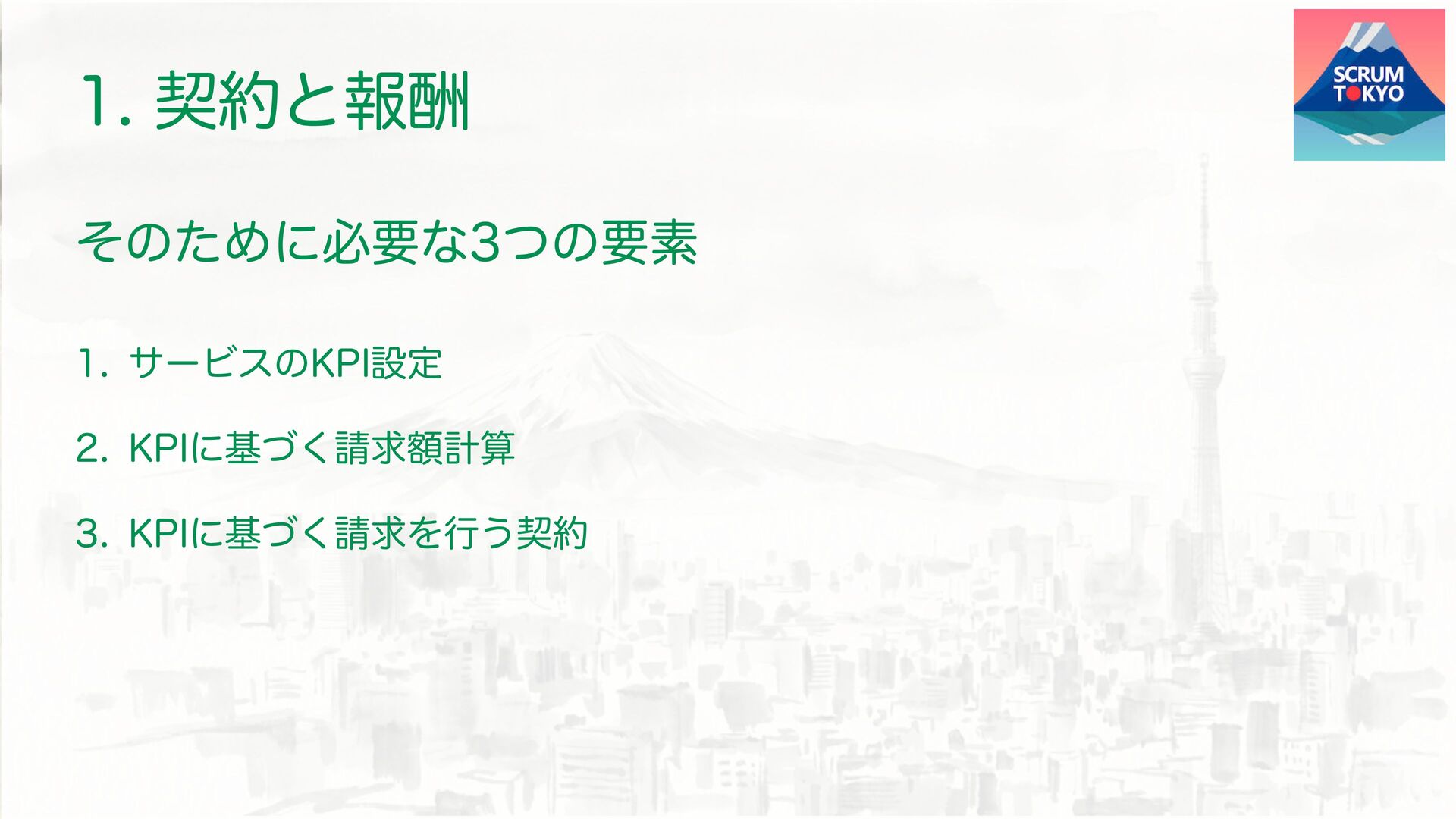 1. 契約と報酬

SCRUM TOKYO

そのために必要な3つの要素

1. サービスのKPI設定

2. KPIに基づく請求額計算

3. KPIに基づく請求を行う契約